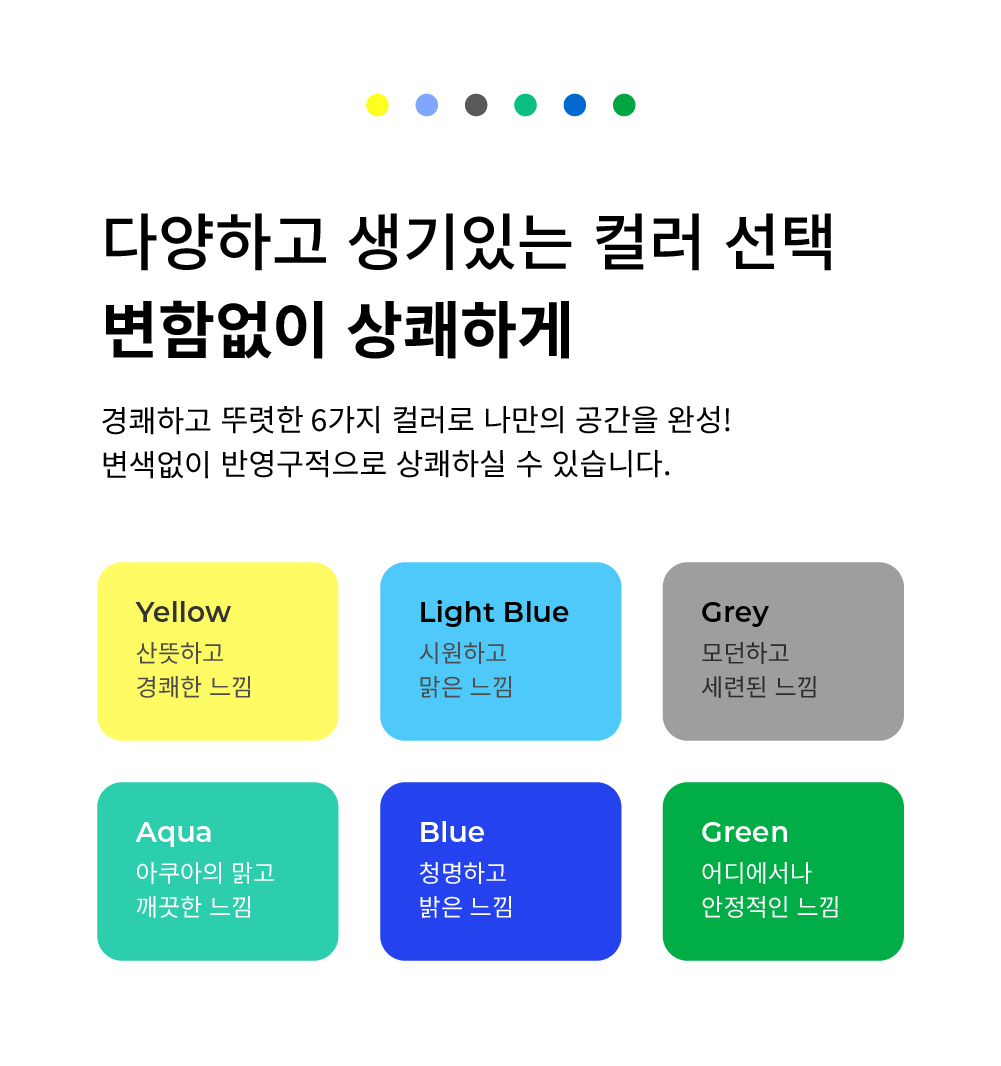 다양하고 생기있는 컬러 선택
변함없이 상쾌하게

경쾌하고 뚜렷한 6가지 컬러로 나만의 공간을 완성!
변색없이 반영구적으로 상쾌하실 수 있습니다.

Yellow
산뜻하고
경쾌한 느낌

Light Blue
시원하고
맑은 느낌

Grey
모던하고
세련된 느낌

Aqua
아쿠아의 맑고
깨끗한 느낌

Blue
청명하고
밝은 느낌

Green
어디에서나
안정적인 느낌